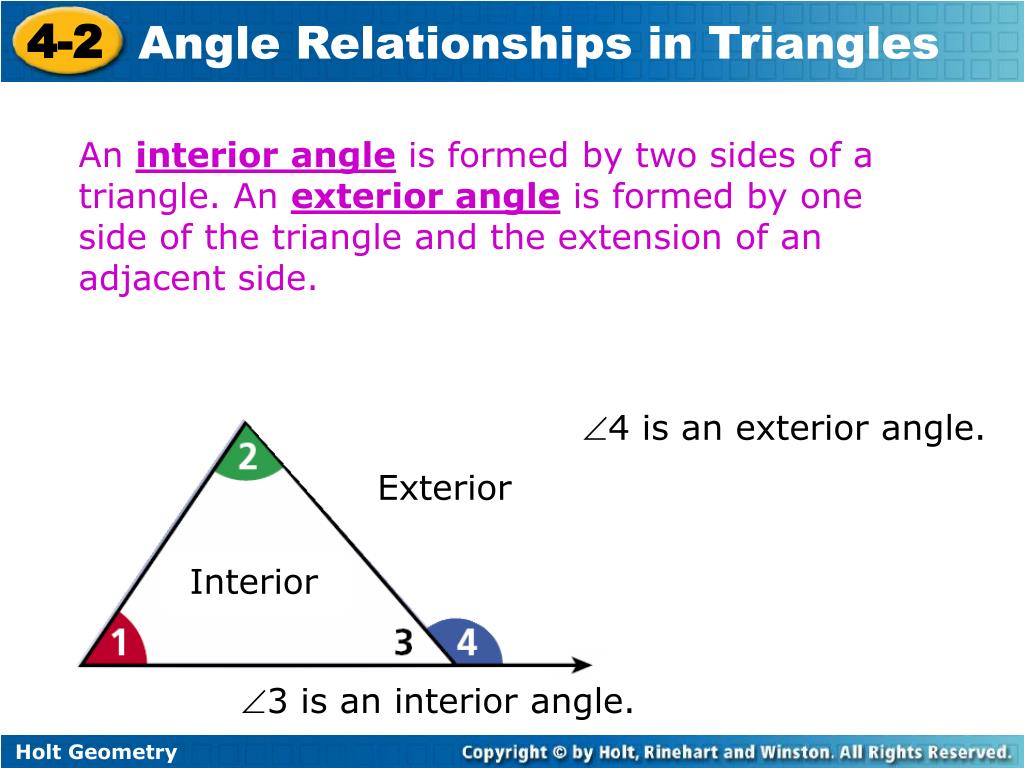 4-2 Angle Relationships in Triangles

An interior angle is formed by two sides of a triangle. An exterior angle is formed by one side of the triangle and the extension of an adjacent side.

$\angle 4$ is an exterior angle.

2

Exterior

Interior

1

3

4

$\angle 3$ is an interior angle.

Holt Geometry

Copyright © by Holt, Rinehart and Winston. All Rights Reserved.